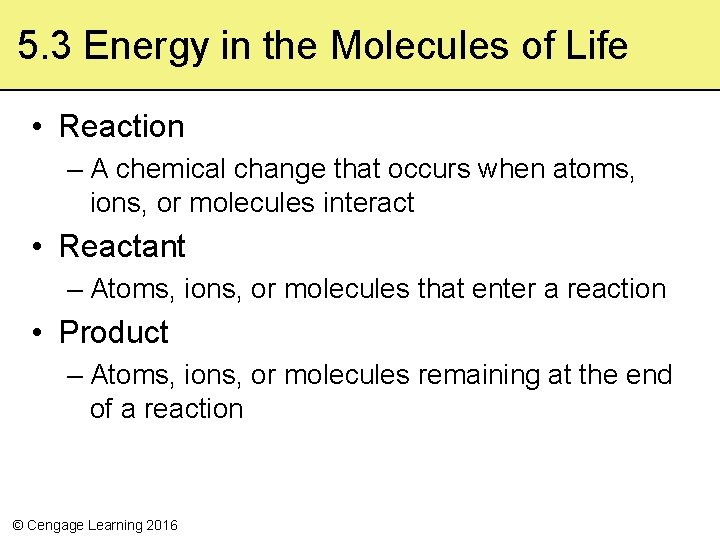 5.3 Energy in the Molecules of Life

• Reaction

– A chemical change that occurs when atoms, ions, or molecules interact

• Reactant

– Atoms, ions, or molecules that enter a reaction

• Product

– Atoms, ions, or molecules remaining at the end of a reaction

© Cengage Learning 2016